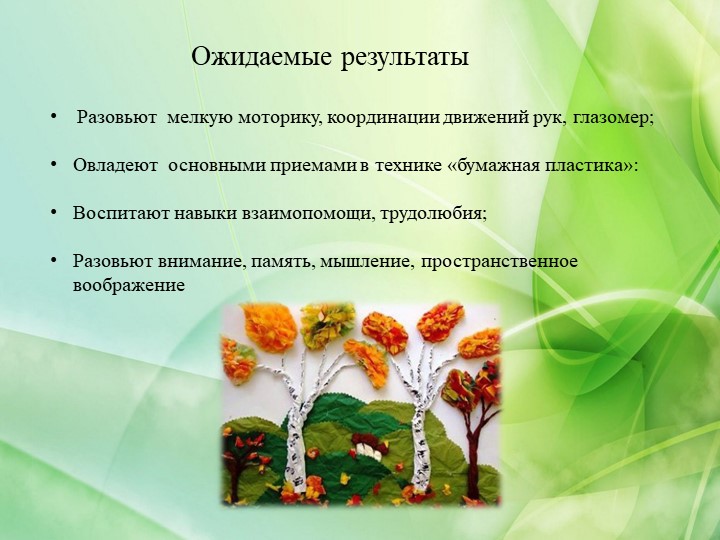 Ожидаемые результаты

• Разовьют мелкую моторику, координации движений рук, глазомер;

• Овладеют основными приемами в технике «бумажная пластика»:

• Воспитают навыки взаимопомощи, трудолюбия;

• Разовьют внимание, память, мышление, пространственное воображение